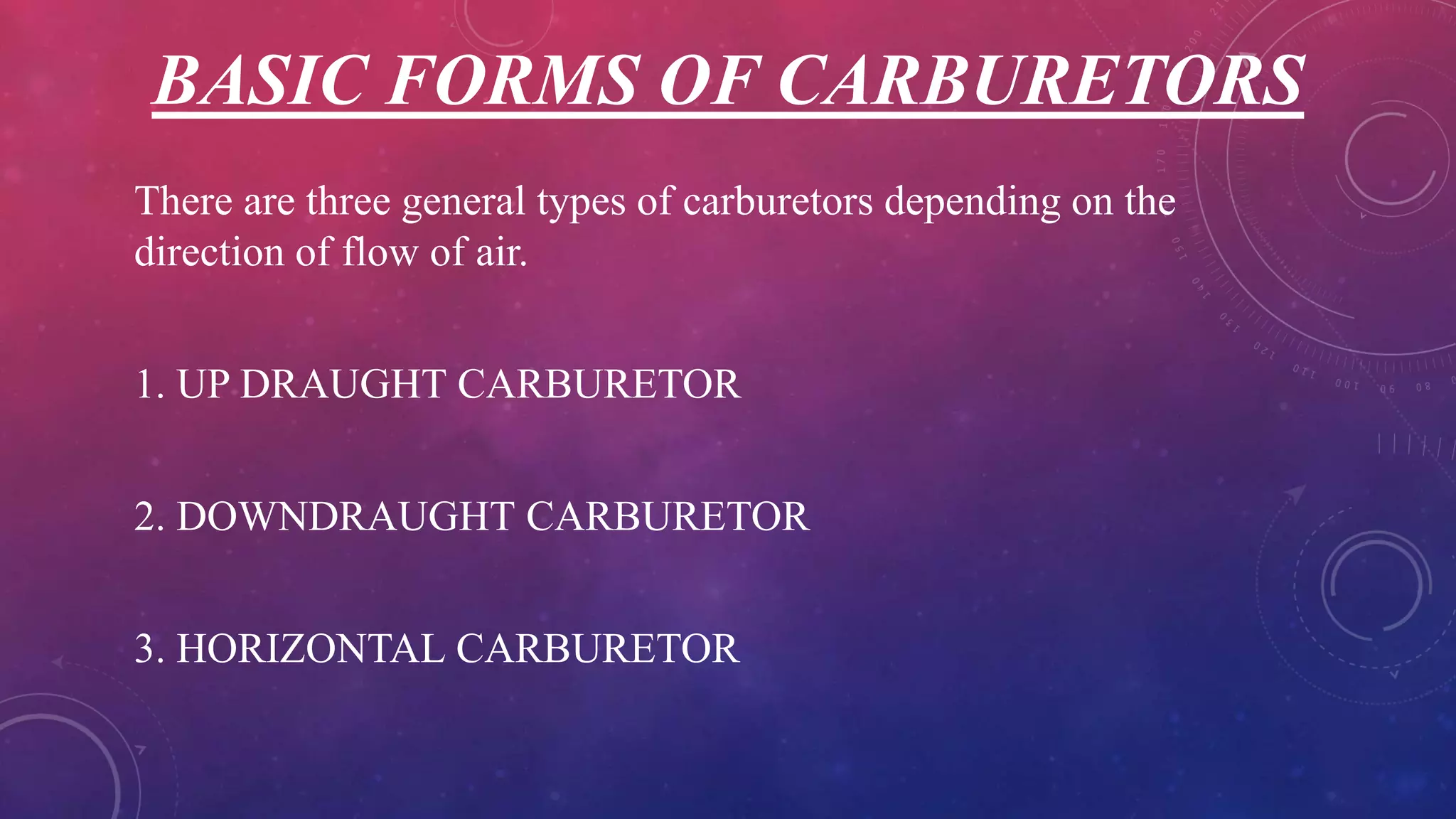 BASIC FORMS OF CARBURETORS

There are three general types of carburetors depending on the direction of flow of air.

1. UP DRAUGHT CARBURETOR

2. DOWNDRAUGHT CARBURETOR

3. HORIZONTAL CARBURETOR